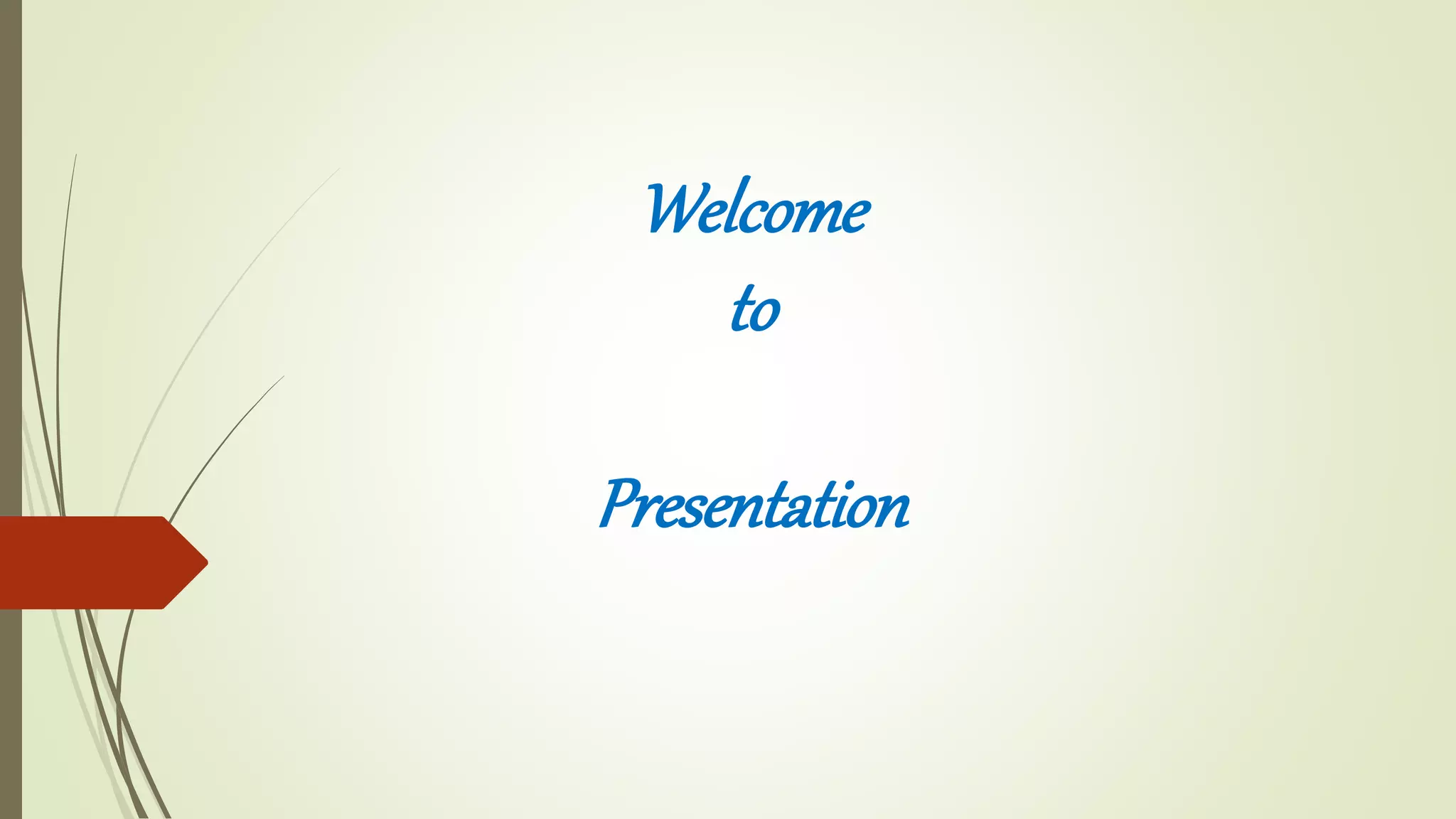 Welcome
to

Presentation